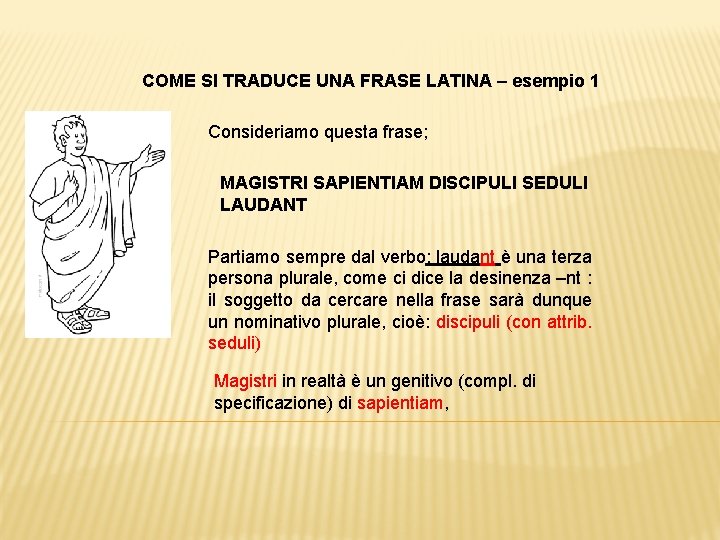 COME SI TRADUCE UNA FRASE LATINA – esempio 1

Consideriamo questa frase;

MAGISTRI SAPIENTIAM DISCIPULI SEDULI LAUDANT

Partiamo sempre dal verbo: laudant è una terza persona plurale, come ci dice la desinenza –nt : il soggetto da cercare nella frase sarà dunque un nominativo plurale, cioè: discipuli (con attrib. seduli)

Magistri in realtà è un genitivo (compl. di specificazione) di sapientiam,